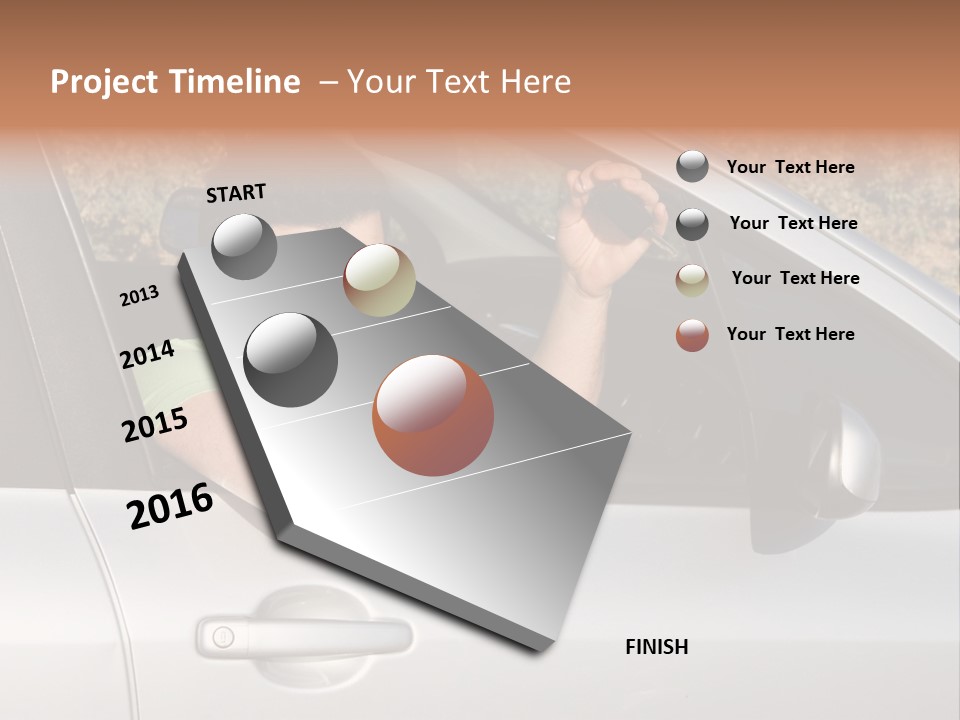 Project Timeline – Your Text Here

START

2013

2014

2015

2016

FINISH

Your Text Here

Your Text Here

Your Text Here

Your Text Here